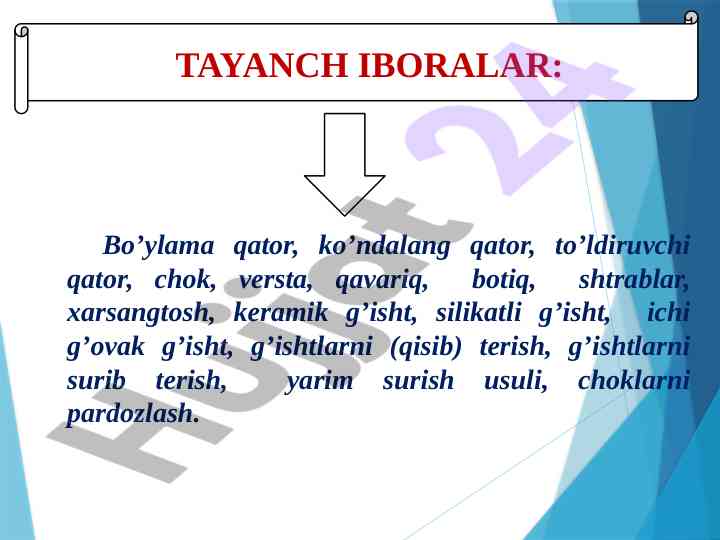 TAYANCH IBORALAR:

Bo’ylama qator, ko’ndalang qator, to’ldiruvchi qator, chok, versta, qavariq, botiq, shtrablar, xarsangtosh, keramik g’isht, silikatli g’isht, ichi g’ovak g’isht, g’ishtlarni (qisib) terish, g’ishtlarni surib terish, yarim surish usuli, choklarni pardozlash.

Hujjat 24